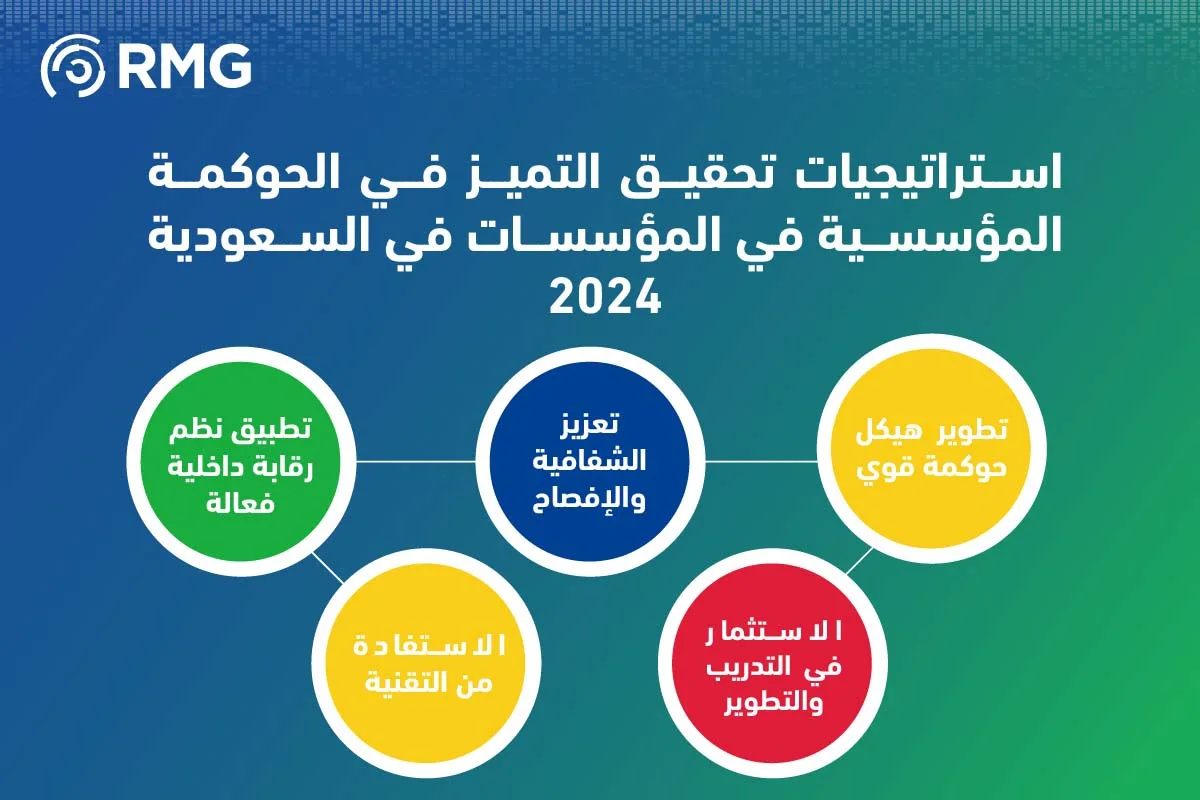 RMG

استراتيجيات تحقيق التميز في الحوكمة المؤسسية في المؤسسات في السعودية 2024

تطوير هيكل حوكمة قوي

تعزيز الشفافية والإفصاح

تطبيق نظم رقابة داخلية فعالة

الاستثمار في التدريب والتطوير

الاستفادة من التقنية